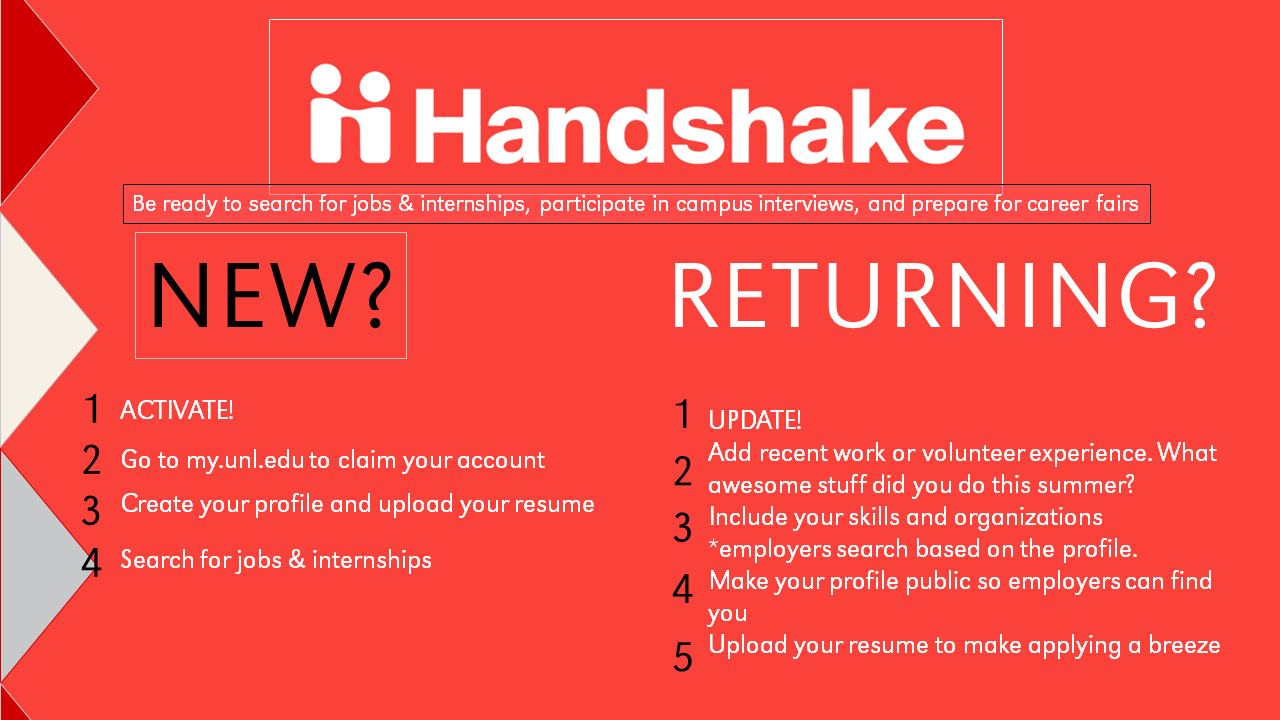 Handshake

Be ready to search for jobs & internships, participate in campus interviews, and prepare for career fairs

NEW?

1 ACTIVATE!
2 Go to my.unl.edu to claim your account
3 Create your profile and upload your resume
4 Search for jobs & internships

RETURNING?

1 UPDATE!
2 Add recent work or volunteer experience. What awesome stuff did you do this summer?
3 Include your skills and organizations *employers search based on the profile.
4 Make your profile public so employers can find you
5 Upload your resume to make applying a breeze